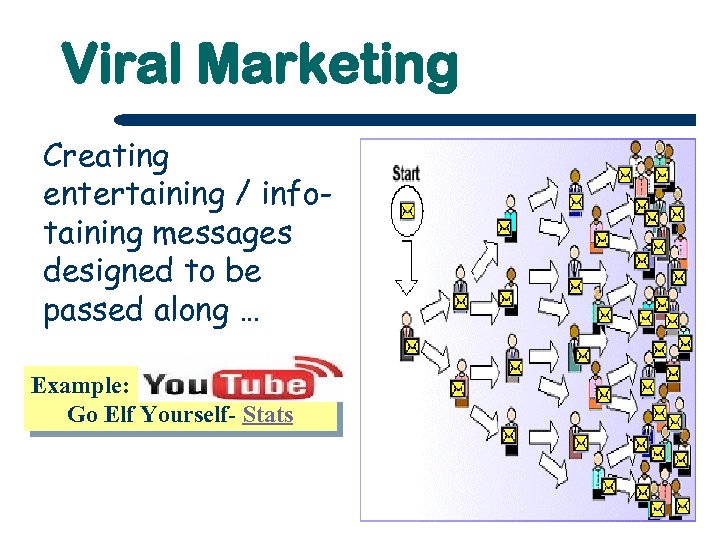 Viral Marketing

Creating entertaining / info-taining messages designed to be passed along …

Example: YouTube
Go Elf Yourself- Stats

Start